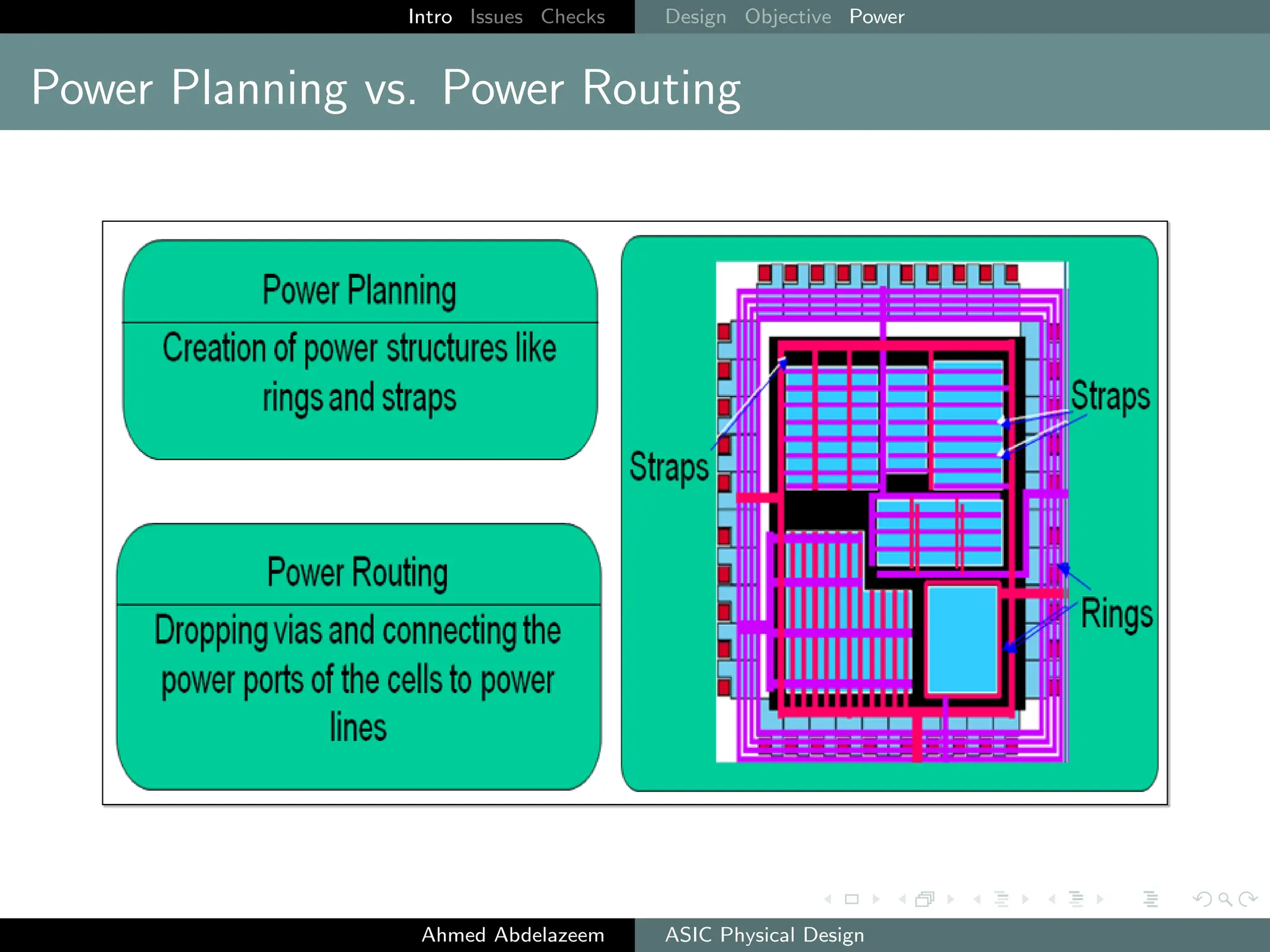 Intro Issues Checks Design Objective Power

Power Planning vs. Power Routing

Power Planning

Creation of power structures like rings and straps

Power Routing

Dropping vias and connecting the power ports of the cells to power lines

Straps

Straps

Rings

Ahmed Abdelazeem ASIC Physical Design